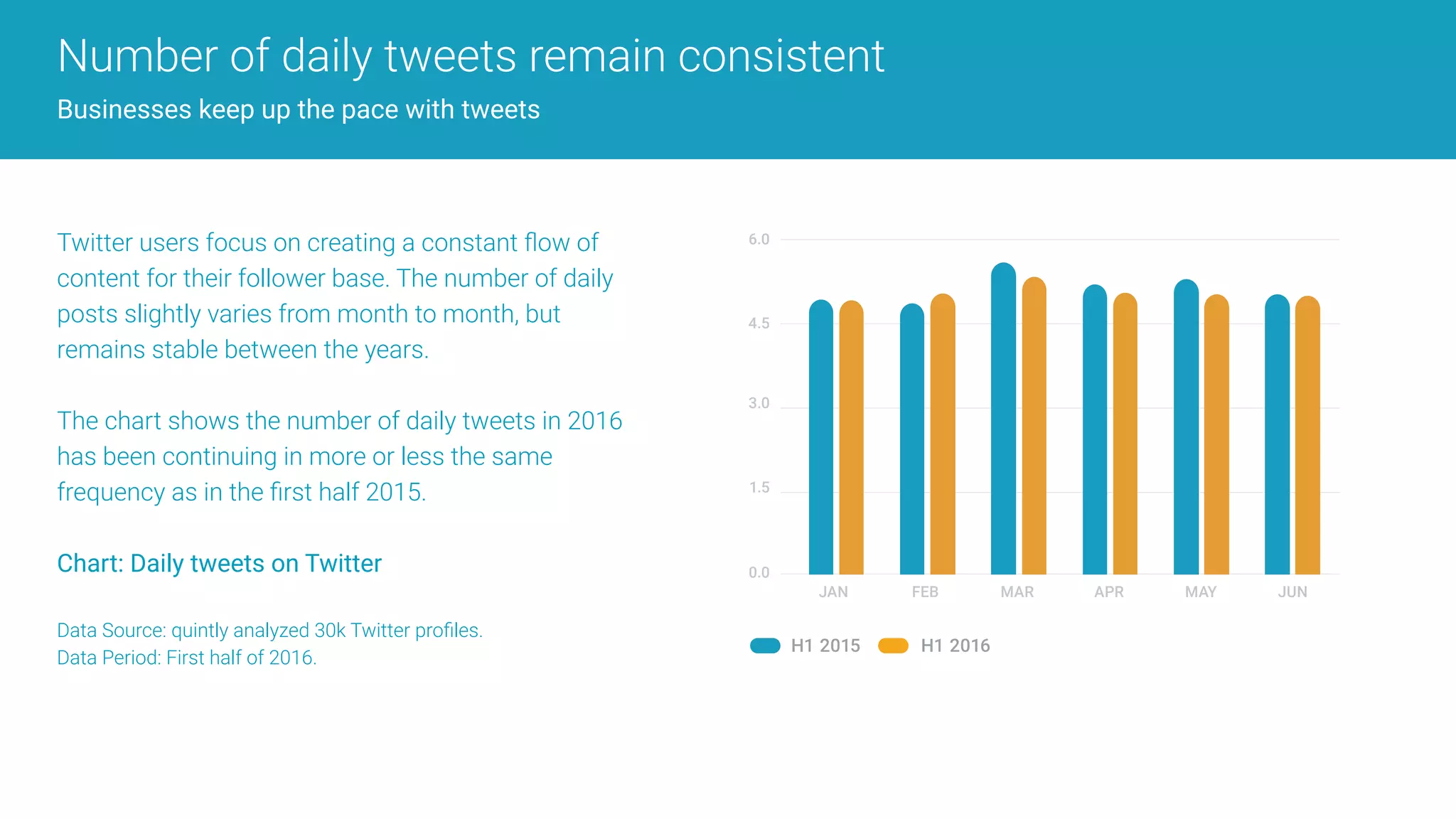 Number of daily tweets remain consistent

Businesses keep up the pace with tweets

Twitter users focus on creating a constant flow of content for their follower base. The number of daily posts slightly varies from month to month, but remains stable between the years.

The chart shows the number of daily tweets in 2016 has been continuing in more or less the same frequency as in the first half 2015.

Chart: Daily tweets on Twitter

Data Source: quintly analyzed 30k Twitter profiles.
Data Period: First half of 2016.

6.0
4.5
3.0
1.5
0.0

JAN FEB MAR APR MAY JUN

H1 2015 H1 2016